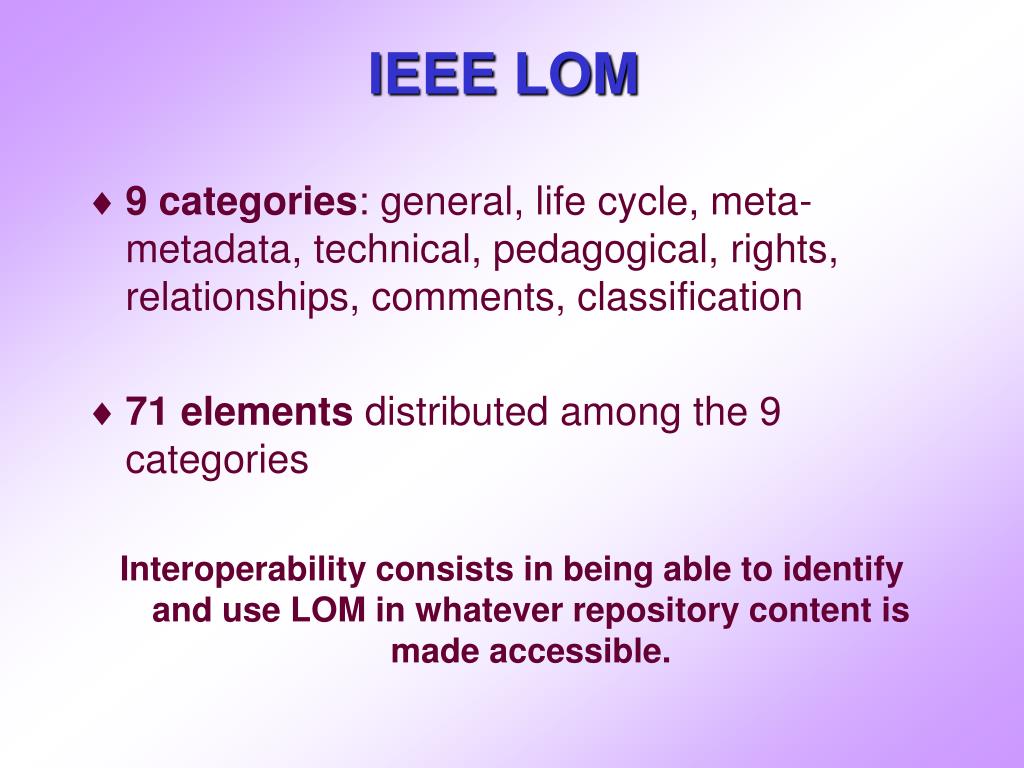 IEEE LOM

♦ 9 categories: general, life cycle, meta-metadata, technical, pedagogical, rights, relationships, comments, classification

♦ 71 elements distributed among the 9 categories

Interoperability consists in being able to identify and use LOM in whatever repository content is made accessible.